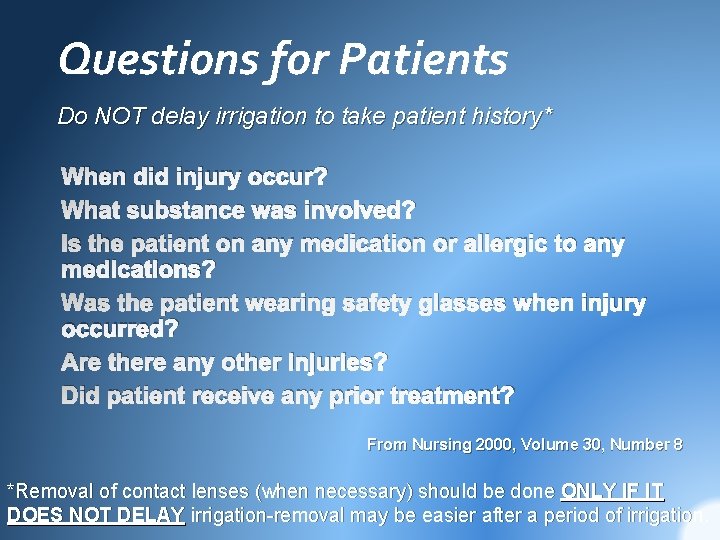 Questions for Patients

Do NOT delay irrigation to take patient history*

When did injury occur?

What substance was involved?

Is the patient on any medication or allergic to any medications?

Was the patient wearing safety glasses when injury occurred?

Are there any other injuries?

Did patient receive any prior treatment?

From Nursing 2000, Volume 30, Number 8

*Removal of contact lenses (when necessary) should be done ONLY IF IT DOES NOT DELAY irrigation-removal may be easier after a period of irrigation